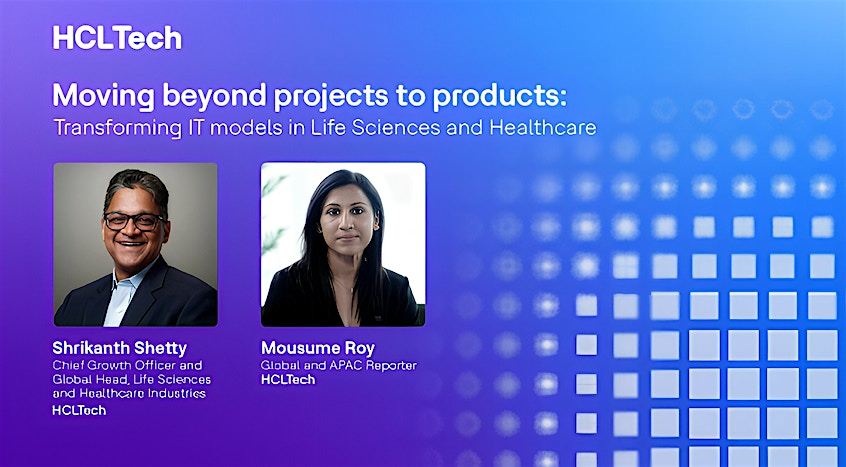 HCLTech

Moving beyond projects to products:
Transforming IT models in Life Sciences and Healthcare

Shrikanth Shetty
Chief Growth Officer and Global Head, Life Sciences and Healthcare Industries
HCLTech

Mousume Roy
Global and APAC Reporter
HCLTech